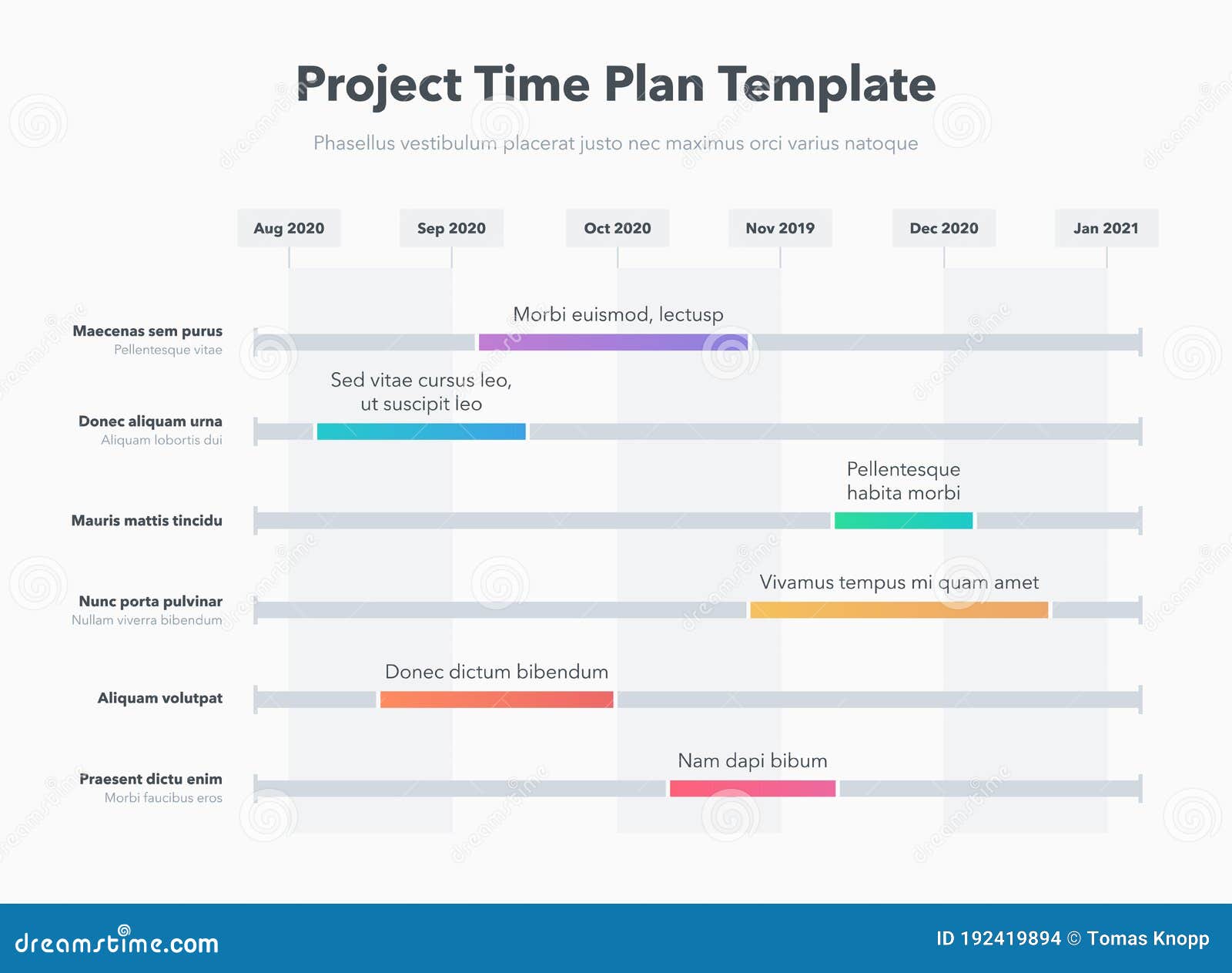 Project Time Plan Template

Phasellus vestibulum placerat justo nec maximus orci varius natoque

Aug 2020
Sep 2020
Oct 2020
Nov 2019
Dec 2020
Jan 2021

Maecenas sem purus
Pellentesque vitae
Morbi euismod, lectusp

Donec aliquam urna
Aliquam lobortis dui
Sed vitae cursus leo, ut suscipit leo

Mauris mattis tincidu
Pellentesque habita morbi

Nunc porta pulvinar
Nullam viverra bibendum
Vivamus tempus mi quam amet

Aliquam volutpat
Donec dictum bibendum

Praesent dictu enim
Morbi faucibus eros
Nam dapi bibum

dreamstime.com
ID 192419894 © Tomas Knopp